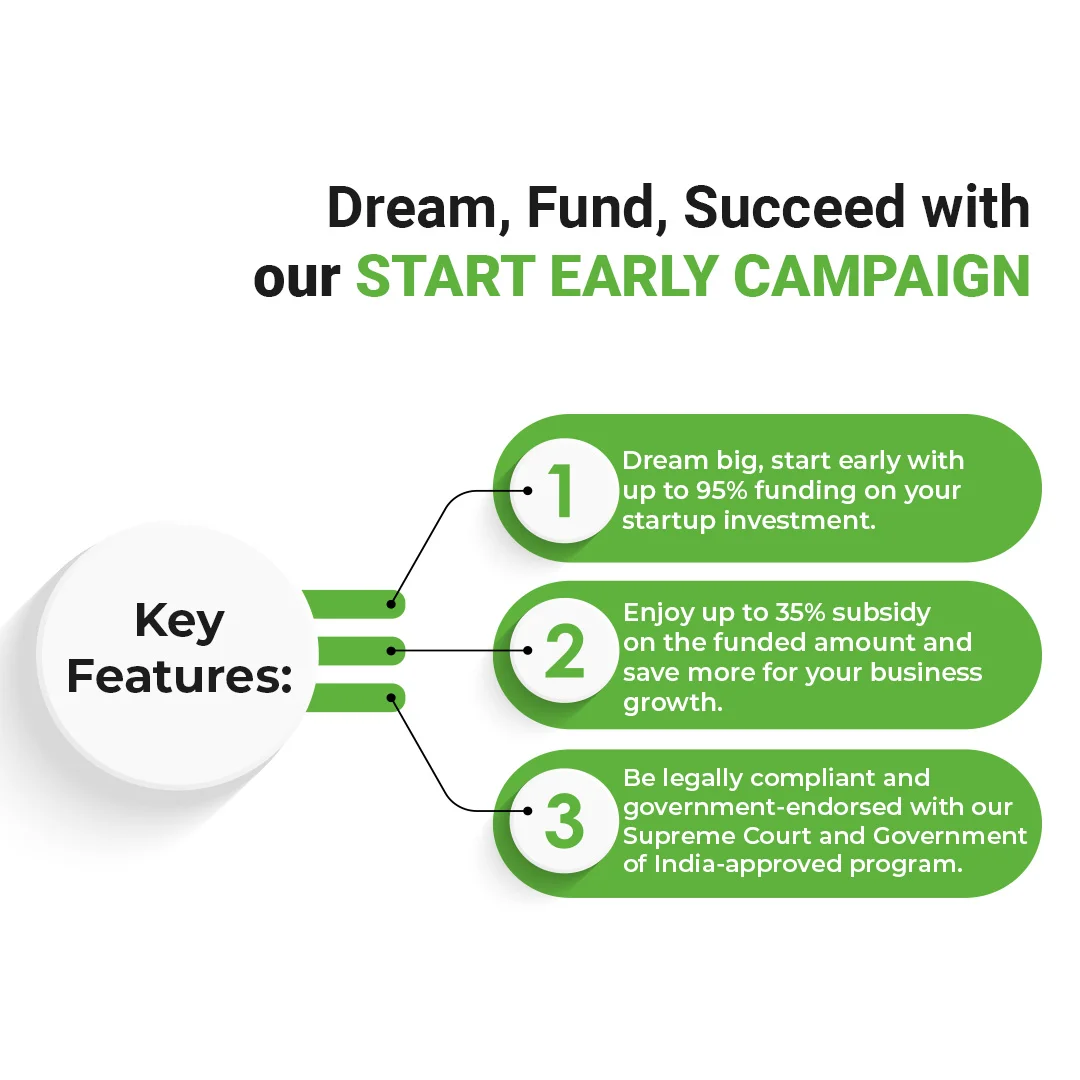 Dream, Fund, Succeed with our START EARLY CAMPAIGN

Key Features:

1 Dream big, start early with up to 95% funding on your startup investment.

2 Enjoy up to 35% subsidy on the funded amount and save more for your business growth.

3 Be legally compliant and government-endorsed with our Supreme Court and Government of India-approved program.